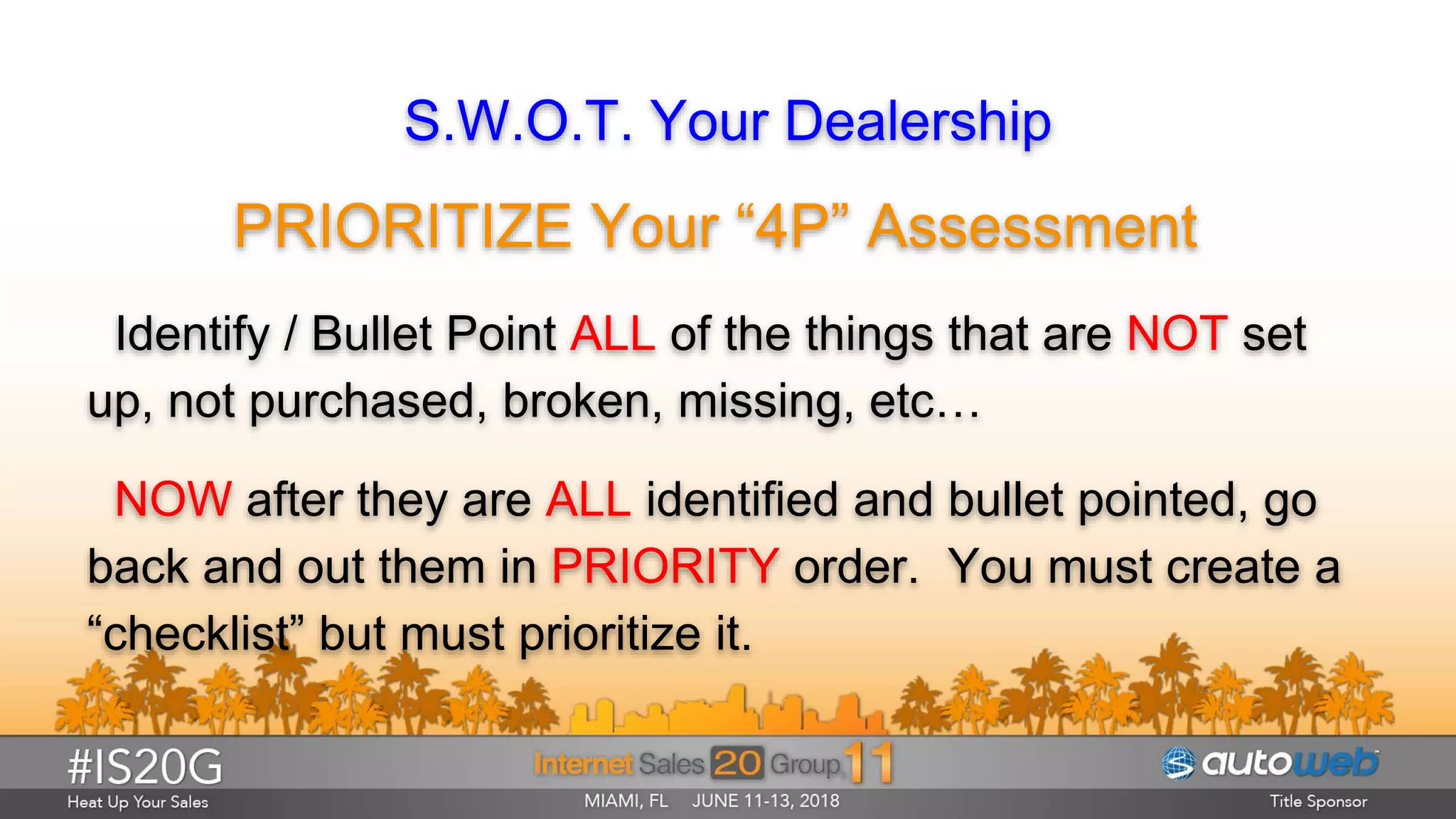 S.W.O.T. Your Dealership

PRIORITIZE Your “4P” Assessment

Identify / Bullet Point ALL of the things that are NOT set up, not purchased, broken, missing, etc…

NOW after they are ALL identified and bullet pointed, go back and out them in PRIORITY order. You must create a “checklist” but must prioritize it.

#IS20G
Heat Up Your Sales

Internet Sales 20 Group 11
MIAMI, FL JUNE 11-13, 2018

autoweb
Title Sponsor